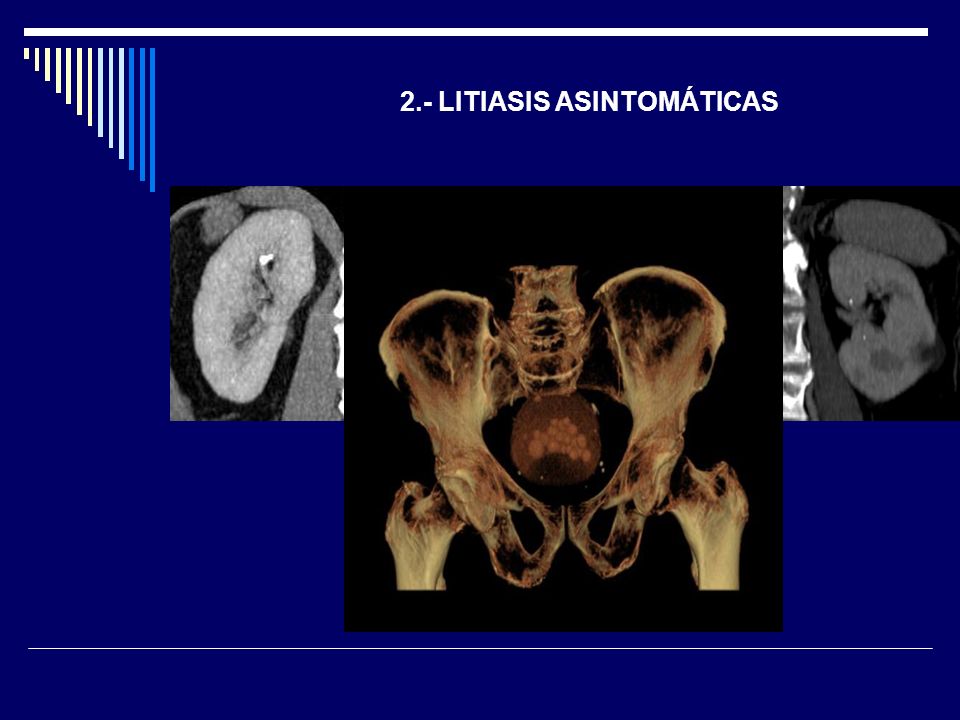 2.- LITIASIS ASINTOMÁTICAS